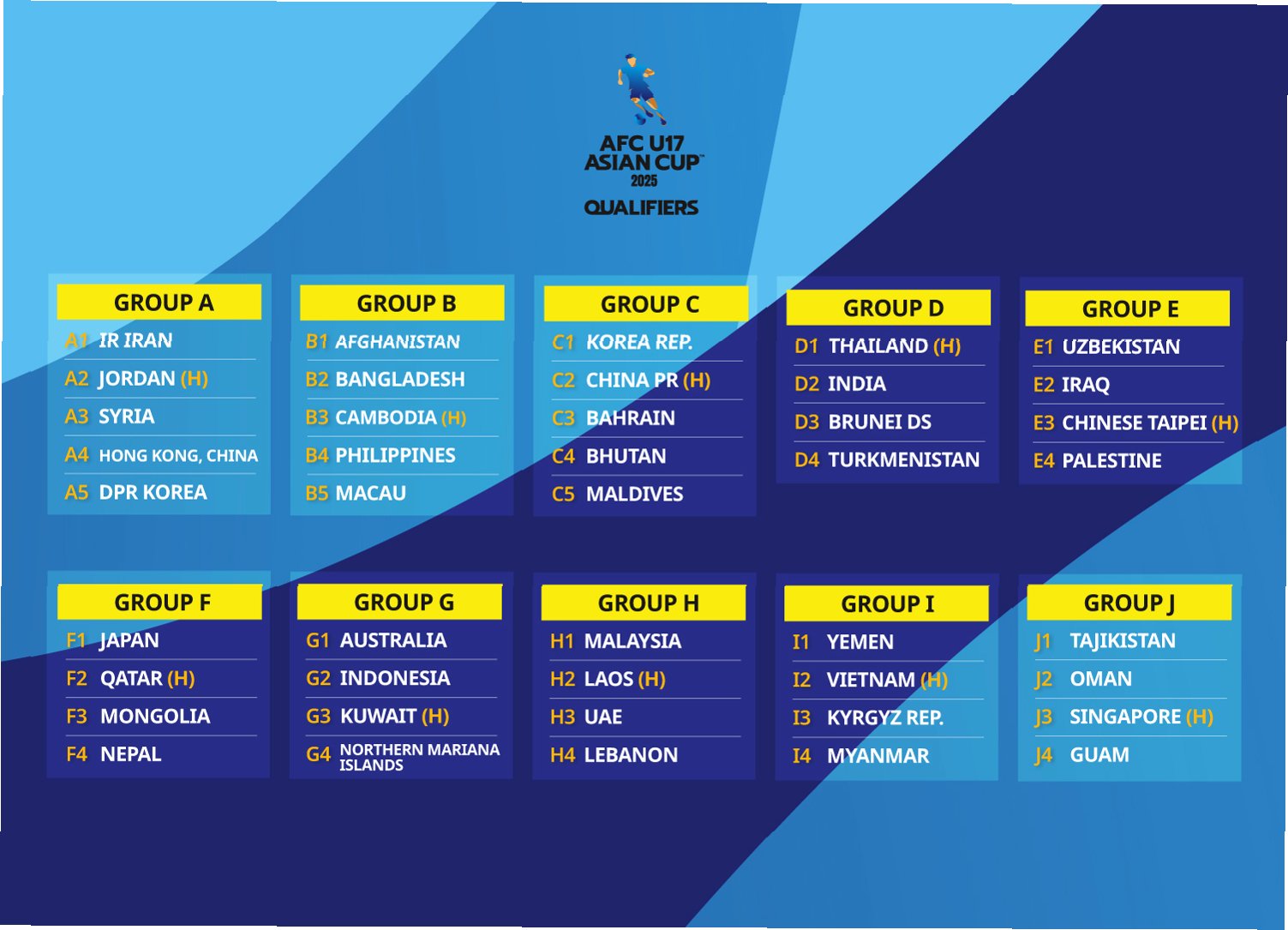 AFC U17 ASIAN CUP™ 2025
QUALIFIERS

GROUP A
A1 IR IRAN
A2 JORDAN (H)
A3 SYRIA
A4 HONG KONG, CHINA
A5 DPR KOREA

GROUP B
B1 AFGHANISTAN
B2 BANGLADESH
B3 CAMBODIA (H)
B4 PHILIPPINES
B5 MACAU

GROUP C
C1 KOREA REP.
C2 CHINA PR (H)
C3 BAHRAIN
C4 BHUTAN
C5 MALDIVES

GROUP D
D1 THAILAND (H)
D2 INDIA
D3 BRUNEI DS
D4 TURKMENISTAN

GROUP E
E1 UZBEKISTAN
E2 IRAQ
E3 CHINESE TAIPEI (H)
E4 PALESTINE

GROUP F
F1 JAPAN
F2 QATAR (H)
F3 MONGOLIA
F4 NEPAL

GROUP G
G1 AUSTRALIA
G2 INDONESIA
G3 KUWAIT (H)
G4 NORTHERN MARIANA ISLANDS

GROUP H
H1 MALAYSIA
H2 LAOS (H)
H3 UAE
H4 LEBANON

GROUP I
I1 YEMEN
I2 VIETNAM (H)
I3 KYRGYZ REP.
I4 MYANMAR

GROUP J
J1 TAJIKISTAN
J2 OMAN
J3 SINGAPORE (H)
J4 GUAM